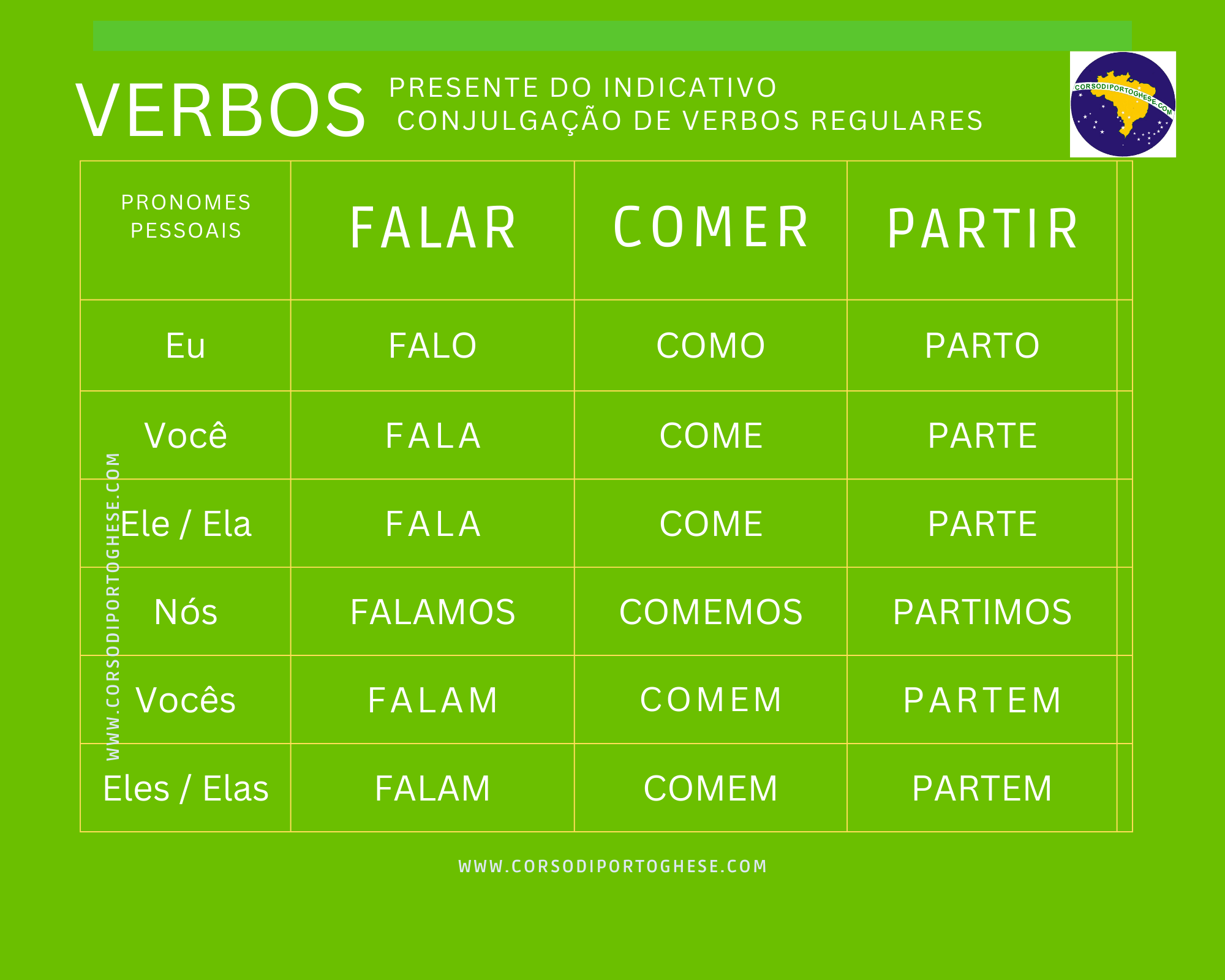 VERBOS PRESENTE DO INDICATIVO
CONJULGAÇÃO DE VERBOS REGULARES

CORSODIPORTOGHESE.COM

| PRONOMES PESSOAIS | FALAR | COMER | PARTIR |
|---|---|---|---|
| Eu | FALO | COMO | PARTO |
| Você | FALA | COME | PARTE |
| Ele / Ela | FALA | COME | PARTE |
| Nós | FALAMOS | COMEMOS | PARTIMOS |
| Vocês | FALAM | COMEM | PARTEM |
| Eles / Elas | FALAM | COMEM | PARTEM |

WWW.CORSODIPORTOGHESE.COM

WWW.CORSODIPORTOGHESE.COM